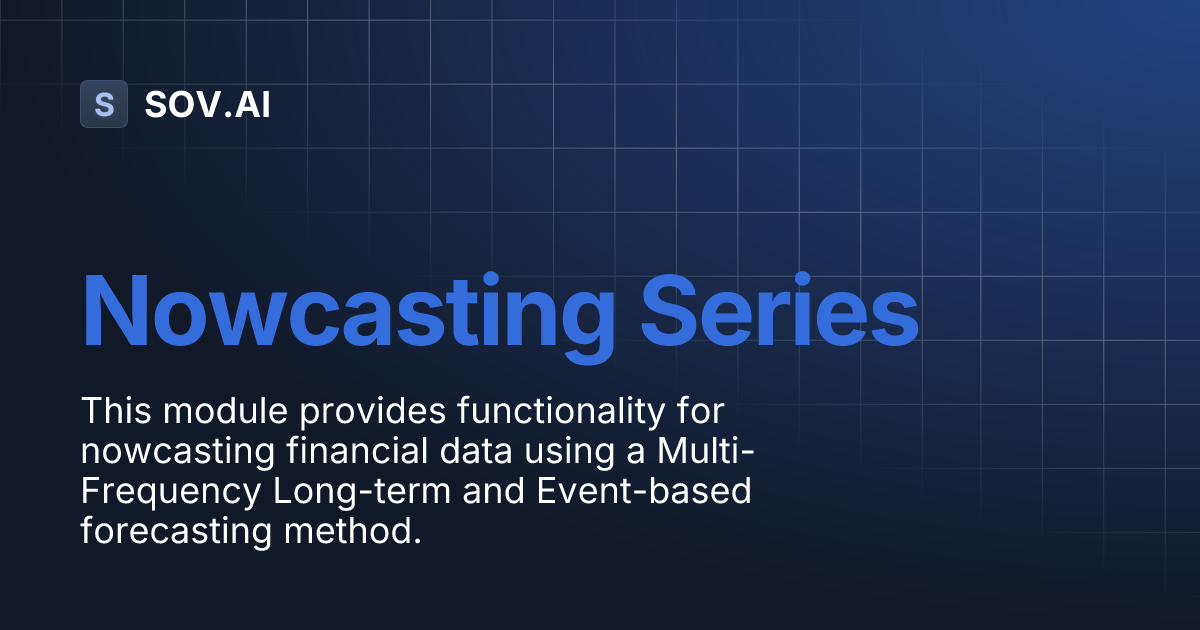 S SOV.AI

Nowcasting Series

This module provides functionality for nowcasting financial data using a Multi-Frequency Long-term and Event-based forecasting method.